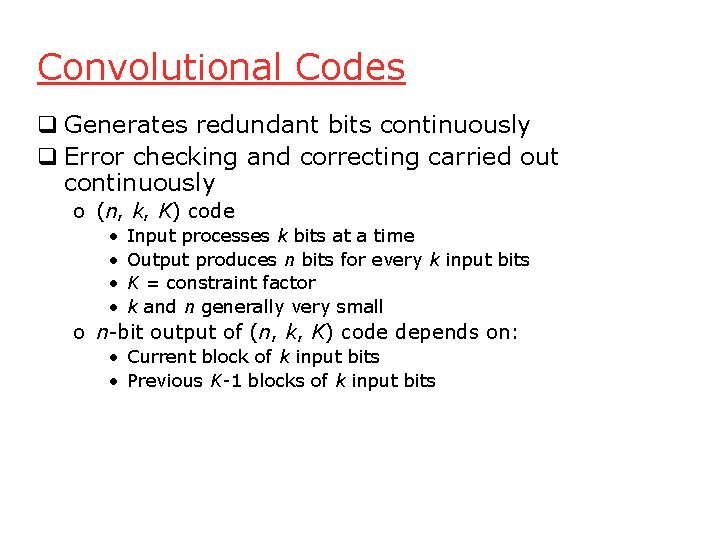 Convolutional Codes

❑ Generates redundant bits continuously

❑ Error checking and correcting carried out continuously

o ($n$, $k$, $K$) code

• Input processes $k$ bits at a time

• Output produces $n$ bits for every $k$ input bits

• $K$ = constraint factor

• $k$ and $n$ generally very small

o $n$-bit output of ($n$, $k$, $K$) code depends on:

• Current block of $k$ input bits

• Previous $K$-1 blocks of $k$ input bits